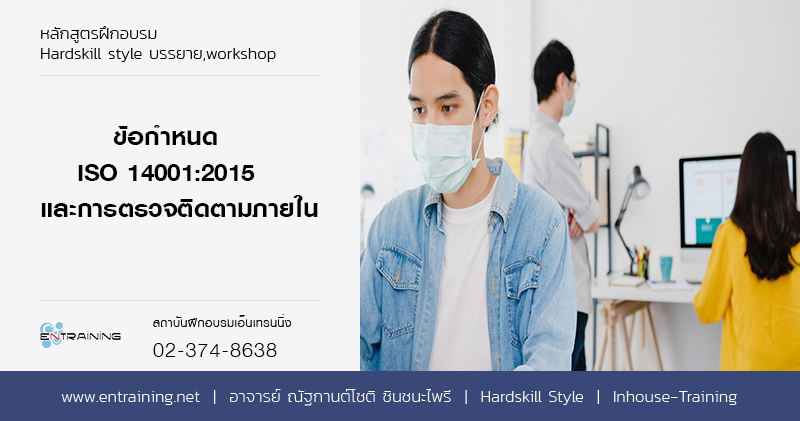 หลักสูตรฝึกอบรม
Hardskill style บรรยาย,workshop

ข้อกำหนด
ISO 14001:2015
และการตรวจติดตามภายใน

ENTRAINING

สถาบันฝึกอบรมเอ็นเทรนนิ่ง
02-374-8638

www.entraining.net | อาจารย์ ณัฐกานต์โชติ ชินชนะไพรี | Hardskill Style | Inhouse-Training